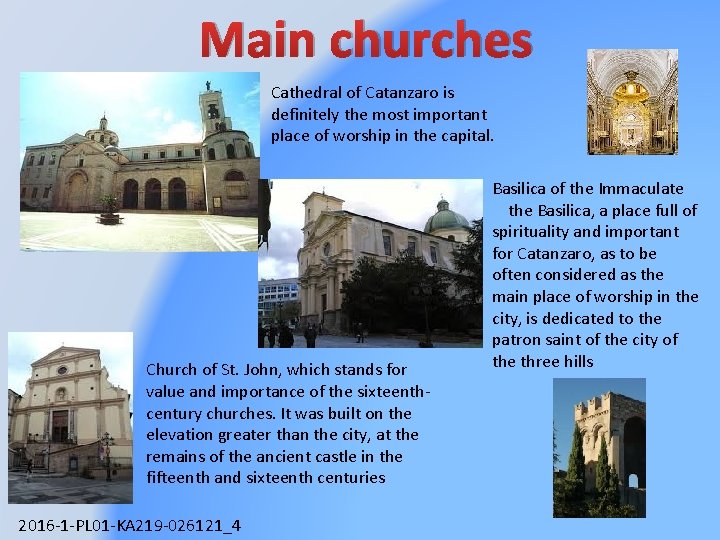 Main churches

Cathedral of Catanzaro is definitely the most important place of worship in the capital.

Basilica of the Immaculate the Basilica, a place full of spirituality and important for Catanzaro, as to be often considered as the main place of worship in the city, is dedicated to the patron saint of the city of the three hills

Church of St. John, which stands for value and importance of the sixteenth-century churches. It was built on the elevation greater than the city, at the remains of the ancient castle in the fifteenth and sixteenth centuries

2016-1-PL01-KA219-026121_4